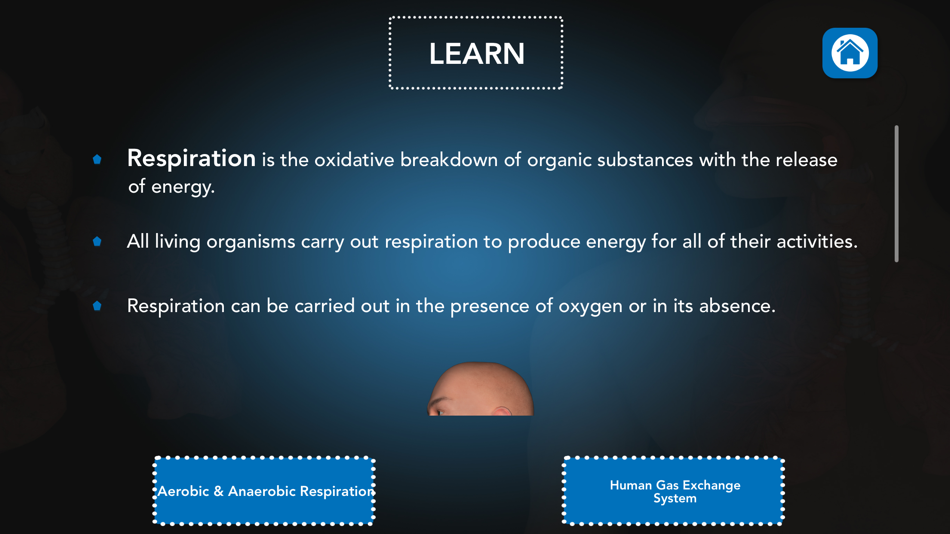 LEARN

Respiration is the oxidative breakdown of organic substances with the release of energy.

All living organisms carry out respiration to produce energy for all of their activities.

Respiration can be carried out in the presence of oxygen or in its absence.

Aerobic & Anaerobic Respiration

Human Gas Exchange System